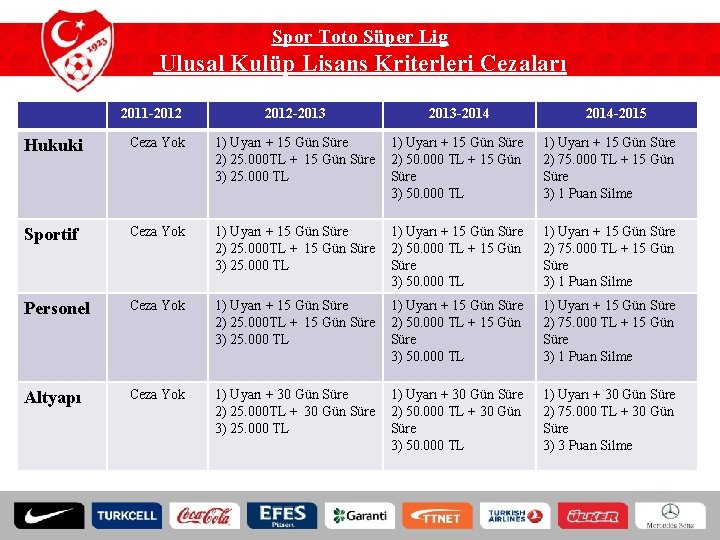 1923

Spor Toto Süper Lig

Ulusal Kulüp Lisans Kriterleri Cezaları

| | 2011-2012 | 2012-2013 | 2013-2014 | 2014-2015 |
|---|---|---|---|---|
| Hukuki | Ceza Yok | 1) Uyarı + 15 Gün Süre 2) 25.000TL + 15 Gün Süre 3) 25.000 TL | 1) Uyarı + 15 Gün Süre 2) 50.000 TL + 15 Gün Süre 3) 50.000 TL | 1) Uyarı + 15 Gün Süre 2) 75.000 TL + 15 Gün Süre 3) 1 Puan Silme |
| Sportif | Ceza Yok | 1) Uyarı + 15 Gün Süre 2) 25.000TL + 15 Gün Süre 3) 25.000 TL | 1) Uyarı + 15 Gün Süre 2) 50.000 TL + 15 Gün Süre 3) 50.000 TL | 1) Uyarı + 15 Gün Süre 2) 75.000 TL + 15 Gün Süre 3) 1 Puan Silme |
| Personel | Ceza Yok | 1) Uyarı + 15 Gün Süre 2) 25.000TL + 15 Gün Süre 3) 25.000 TL | 1) Uyarı + 15 Gün Süre 2) 50.000 TL + 15 Gün Süre 3) 50.000 TL | 1) Uyarı + 15 Gün Süre 2) 75.000 TL + 15 Gün Süre 3) 1 Puan Silme |
| Altyapı | Ceza Yok | 1) Uyarı + 30 Gün Süre 2) 25.000TL + 30 Gün Süre 3) 25.000 TL | 1) Uyarı + 30 Gün Süre 2) 50.000 TL + 30 Gün Süre 3) 50.000 TL | 1) Uyarı + 30 Gün Süre 2) 75.000 TL + 30 Gün Süre 3) 3 Puan Silme |

TURKCELL Coca-Cola EFES Pilsen Garanti TTNET TURKISH AIRLINES ÜLKER Mercedes-Benz